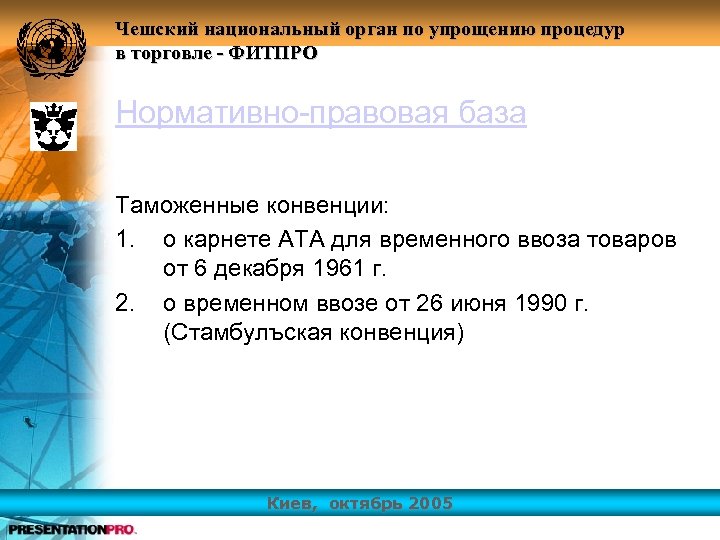 Чешский национальный орган по упрощению процедур в торговле - ФИТПРО

Нормативно-правовая база

Таможенные конвенции:

1. о карнете АТА для временного ввоза товаров от 6 декабря 1961 г.
2. о временном ввозе от 26 июня 1990 г. (Стамбулъская конвенция)

Киев, октябрь 2005

PRESENTATIONPRO.